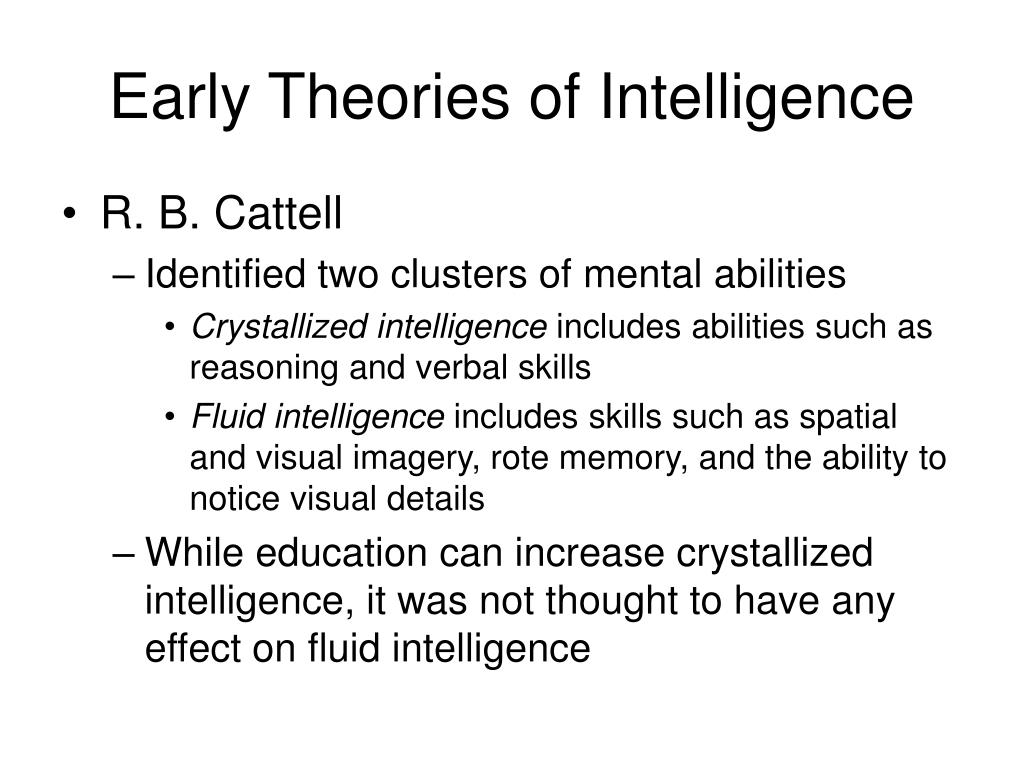 Early Theories of Intelligence

• R. B. Cattell
– Identified two clusters of mental abilities
• Crystallized intelligence includes abilities such as reasoning and verbal skills
• Fluid intelligence includes skills such as spatial and visual imagery, rote memory, and the ability to notice visual details
– While education can increase crystallized intelligence, it was not thought to have any effect on fluid intelligence